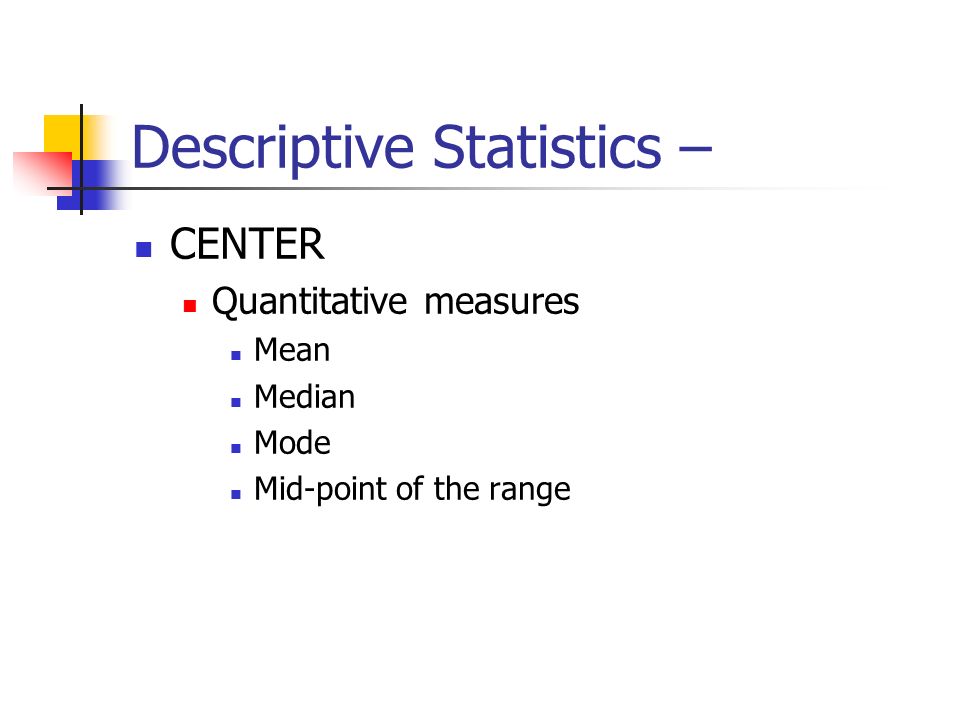 Descriptive Statistics –

CENTER

Quantitative measures

Mean

Median

Mode

Mid-point of the range